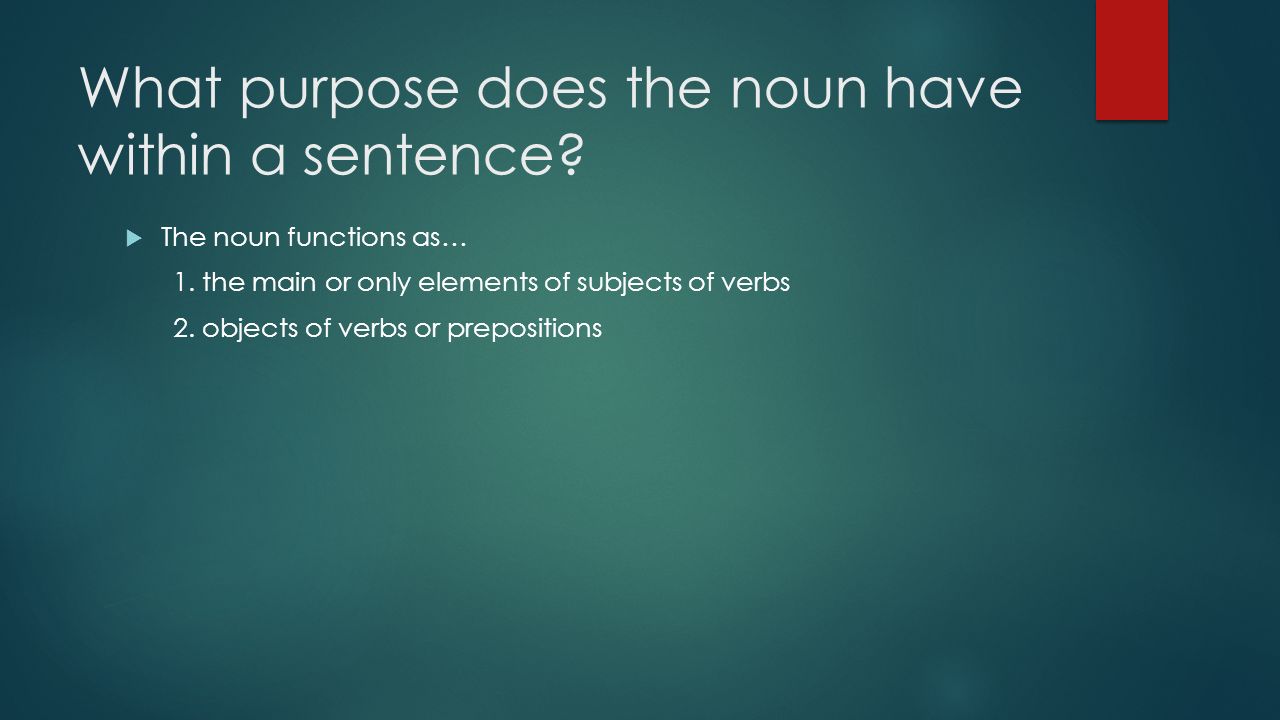 What purpose does the noun have within a sentence?

The noun functions as…

1. the main or only elements of subjects of verbs

2. objects of verbs or prepositions